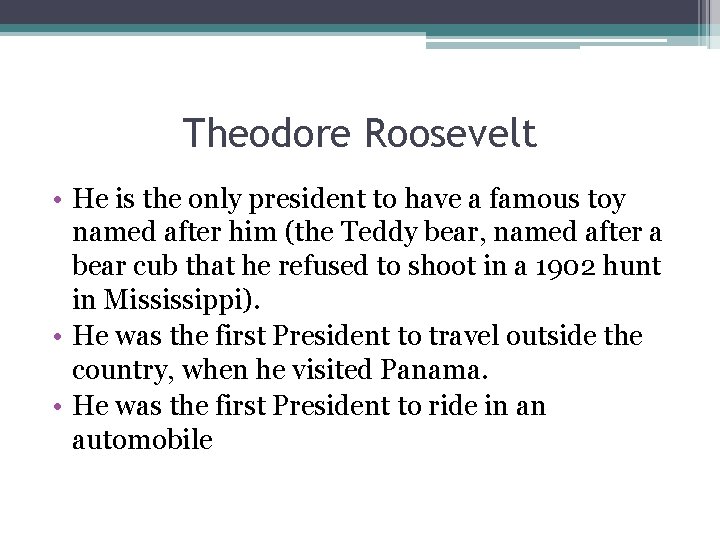 Theodore Roosevelt

• He is the only president to have a famous toy named after him (the Teddy bear, named after a bear cub that he refused to shoot in a 1902 hunt in Mississippi).
• He was the first President to travel outside the country, when he visited Panama.
• He was the first President to ride in an automobile